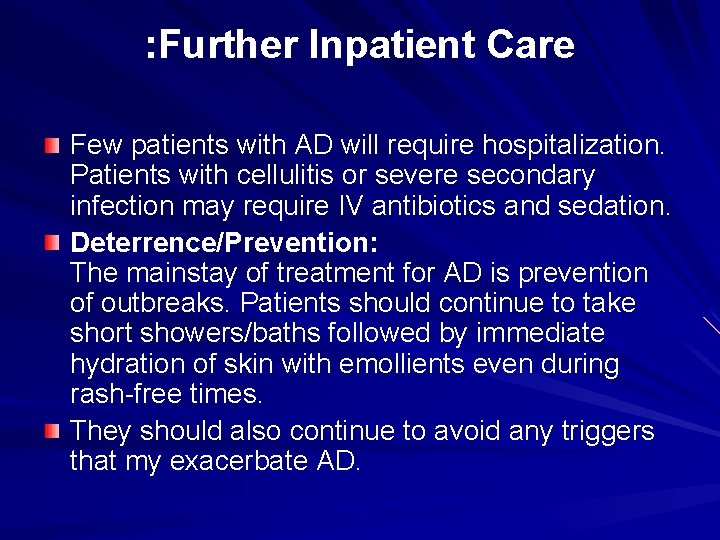 :Further Inpatient Care

Few patients with AD will require hospitalization. Patients with cellulitis or severe secondary infection may require IV antibiotics and sedation.

Deterrence/Prevention:
The mainstay of treatment for AD is prevention of outbreaks. Patients should continue to take short showers/baths followed by immediate hydration of skin with emollients even during rash-free times.

They should also continue to avoid any triggers that my exacerbate AD.